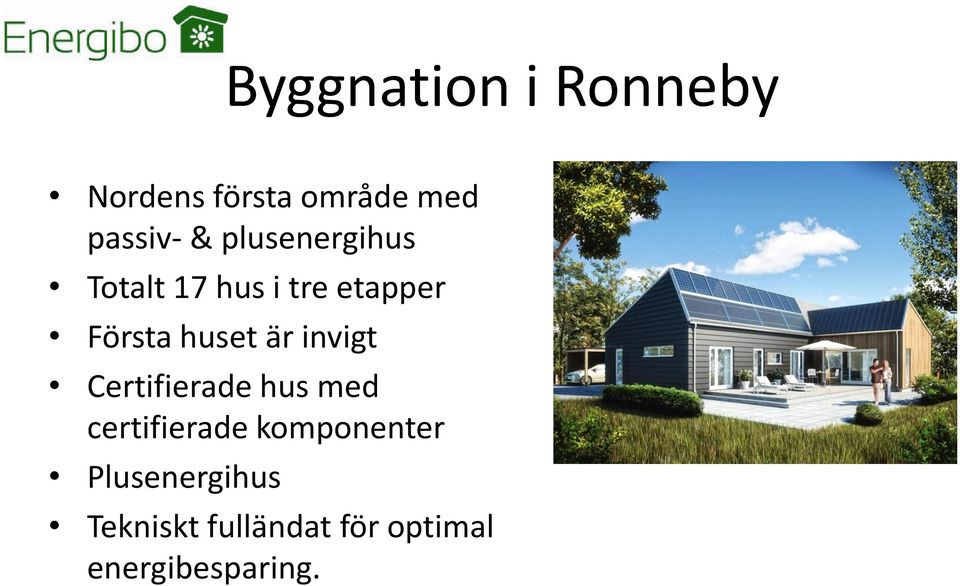 Energibo

Byggnation i Ronneby

• Nordens första område med passiv- & plusenergihus
• Totalt 17 hus i tre etapper
• Första huset är invigt
• Certifierade hus med certifierade komponenter
• Plusenergihus
• Tekniskt fulländat för optimal energibesparing.